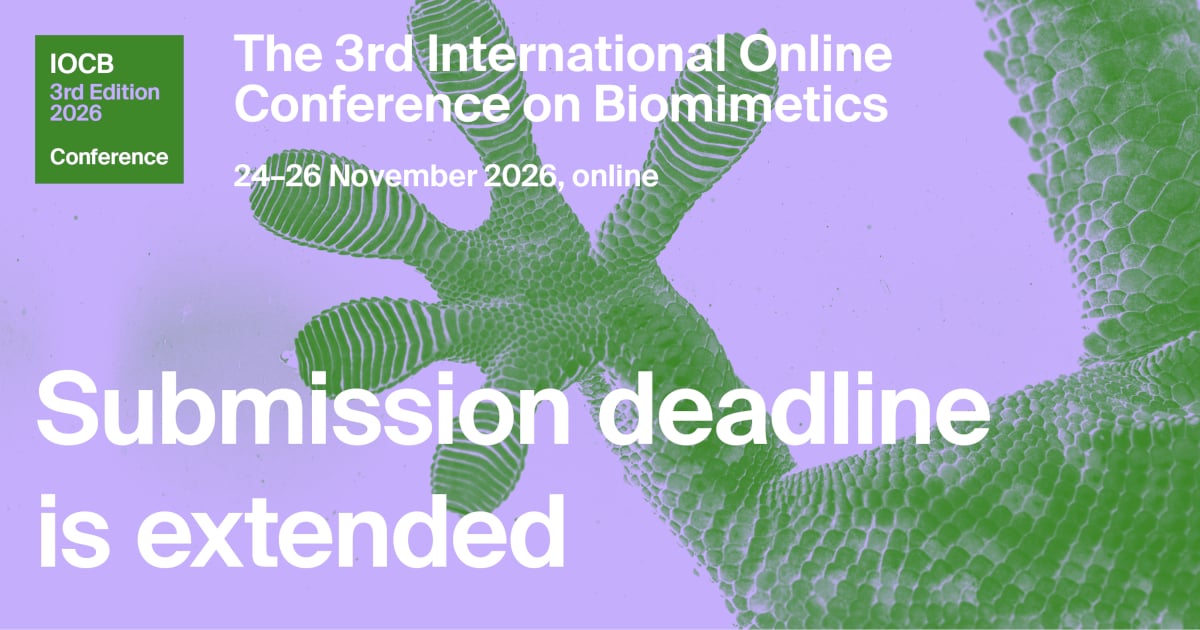 IOCB
3rd Edition
2026

Conference

The 3rd International Online Conference on Biomimetics

24–26 November 2026, online

Submission deadline is extended